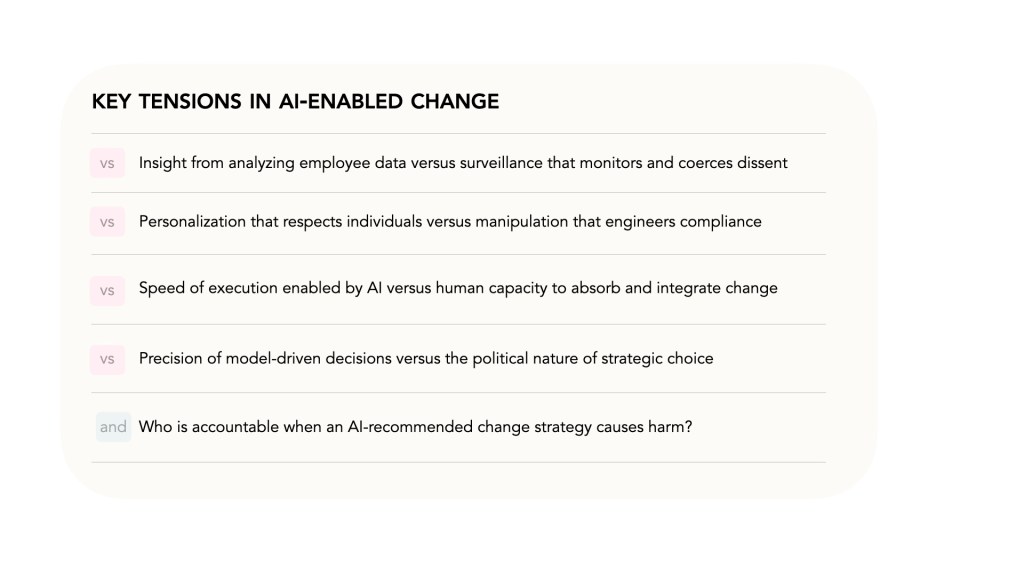 KEY TENSIONS IN AI-ENABLED CHANGE

vs Insight from analyzing employee data versus surveillance that monitors and coerces dissent

vs Personalization that respects individuals versus manipulation that engineers compliance

vs Speed of execution enabled by AI versus human capacity to absorb and integrate change

vs Precision of model-driven decisions versus the political nature of strategic choice

and Who is accountable when an AI-recommended change strategy causes harm?